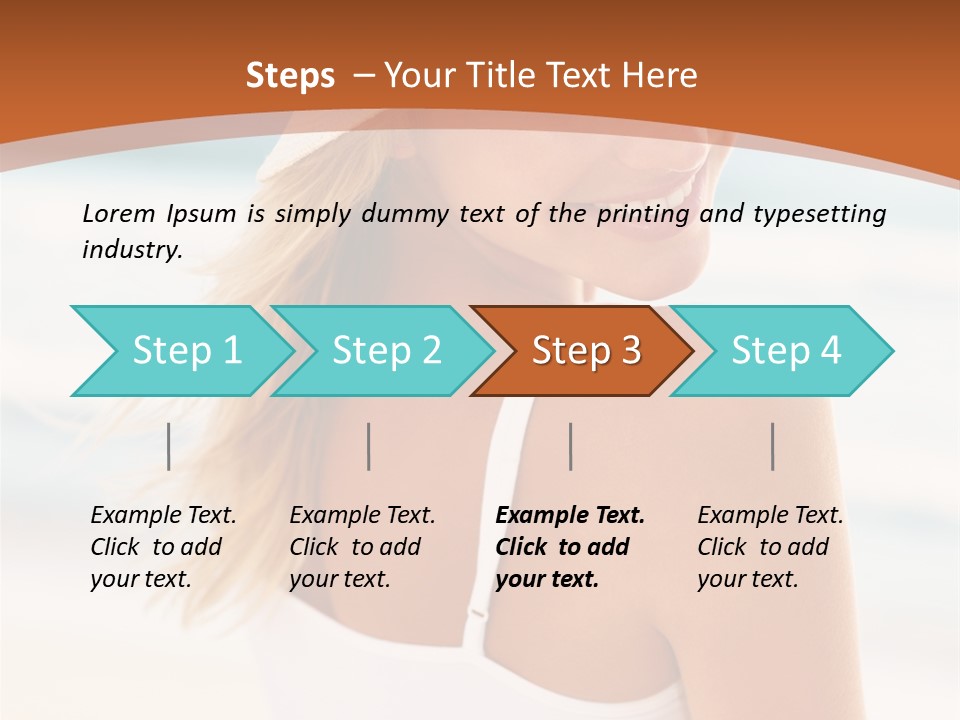 Steps – Your Title Text Here

Lorem Ipsum is simply dummy text of the printing and typesetting industry.

Step 1

Step 2

Step 3

Step 4

Example Text. Click to add your text.

Example Text. Click to add your text.

Example Text. Click to add your text.

Example Text. Click to add your text.